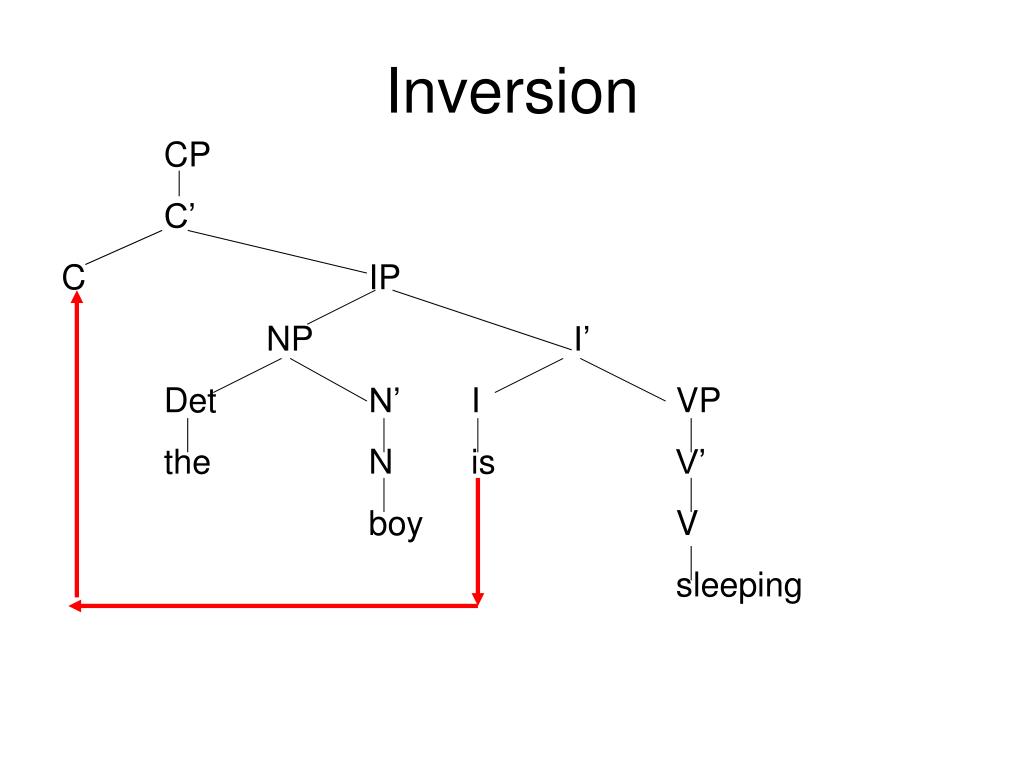 Inversion

CP
C’
C
IP
NP
I’
Det
N’
I
VP
the
N
is
V’
boy
V
sleeping